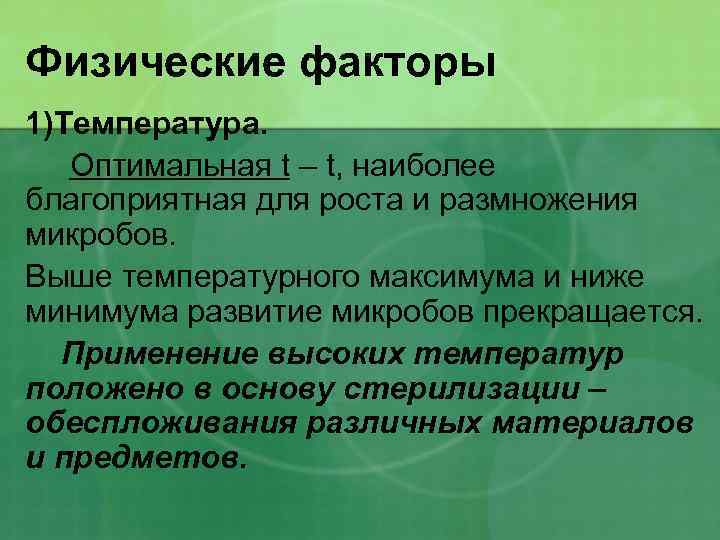 Физические факторы

1)Температура.

Оптимальная t – t, наиболее благоприятная для роста и размножения микробов.

Выше температурного максимума и ниже минимума развитие микробов прекращается.

Применение высоких температур положено в основу стерилизации – обеспложивания различных материалов и предметов.